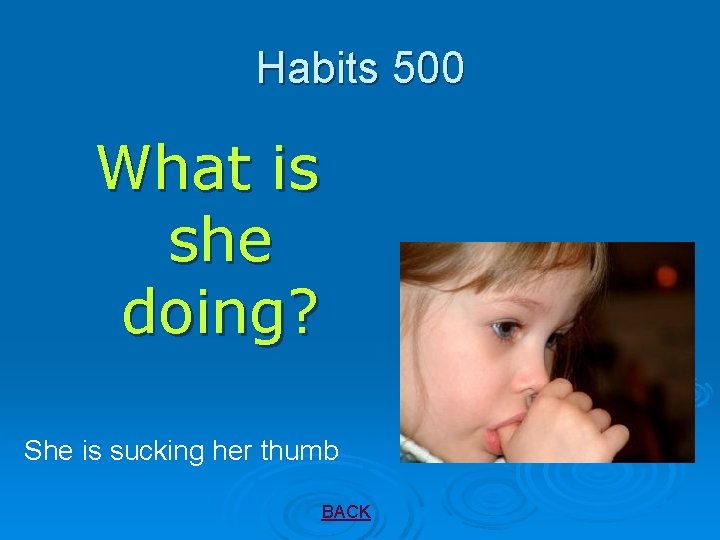 Habits 500

What is she doing?

She is sucking her thumb

BACK